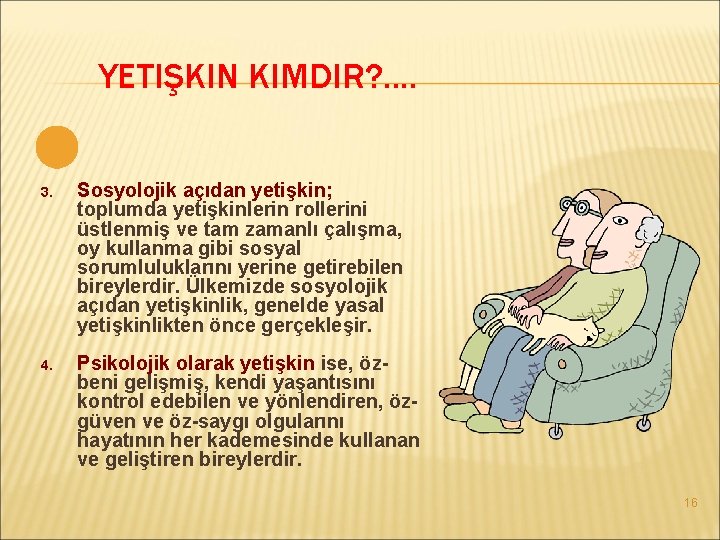 YETIŞKIN KIMDIR?....

3. Sosyolojik açıdan yetişkin; toplumda yetişkinlerin rollerini üstlenmiş ve tam zamanlı çalışma, oy kullanma gibi sosyal sorumluluklarını yerine getirebilen bireylerdir. Ülkemizde sosyolojik açıdan yetişkinlik, genelde yasal yetişkinlikten önce gerçekleşir.

4. Psikolojik olarak yetişkin ise, öz-beni gelişmiş, kendi yaşantısını kontrol edebilen ve yönlendiren, öz-güven ve öz-saygı olgularını hayatının her kademesinde kullanan ve geliştiren bireylerdir.

16